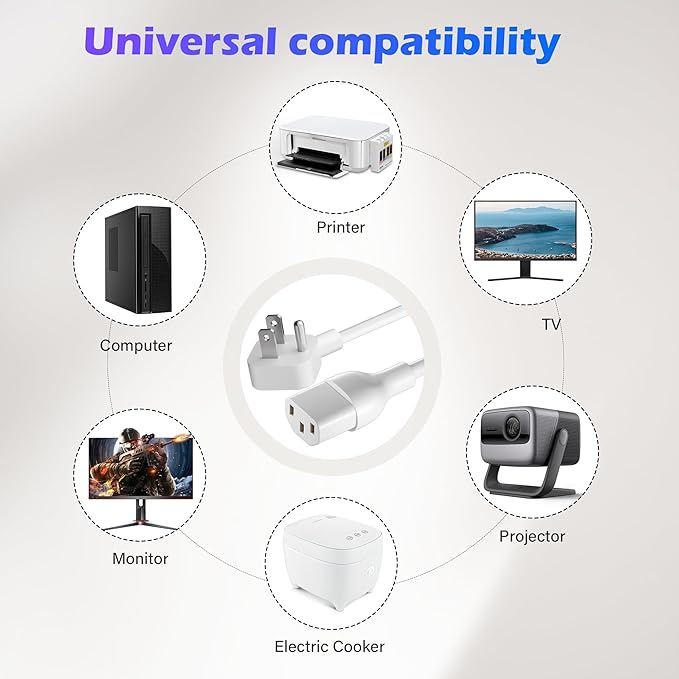 Universal compatibility

Printer

Computer

TV

Monitor

Projector

Electric Cooker